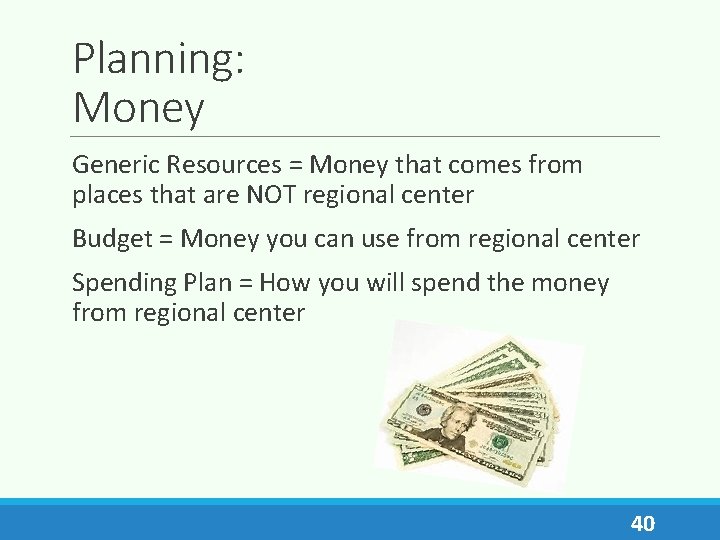 Planning:
Money

Generic Resources = Money that comes from places that are NOT regional center

Budget = Money you can use from regional center

Spending Plan = How you will spend the money from regional center

40